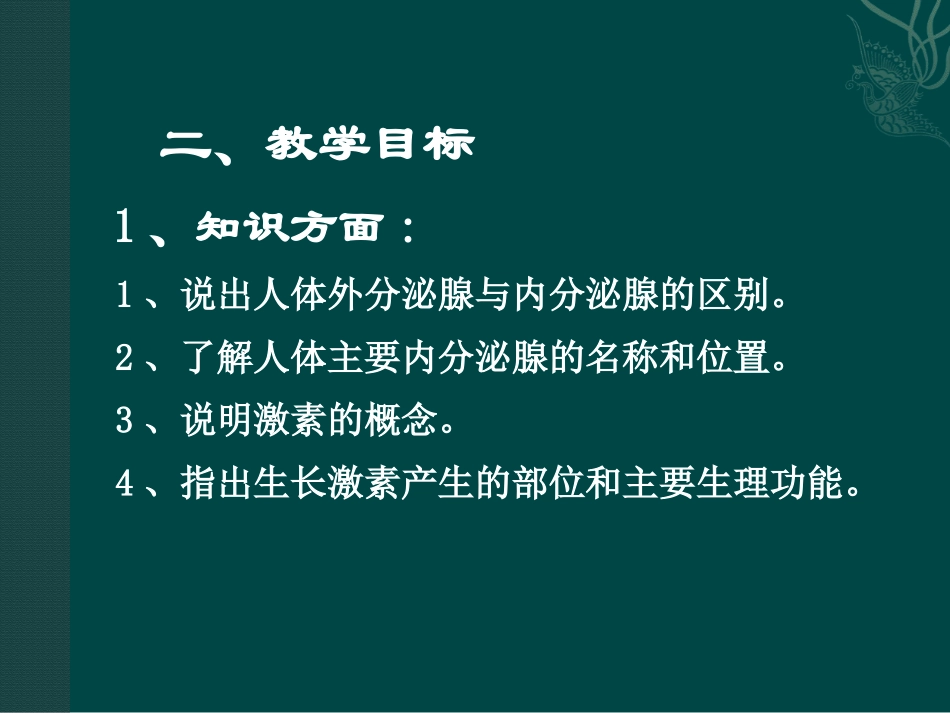 二、教学目标

1、知识方面：

1、说出人体外分泌腺与内分泌腺的区别。

2、了解人体主要内分泌腺的名称和位置。

3、说明激素的概念。

4、指出生长激素产生的部位和主要生理功能。